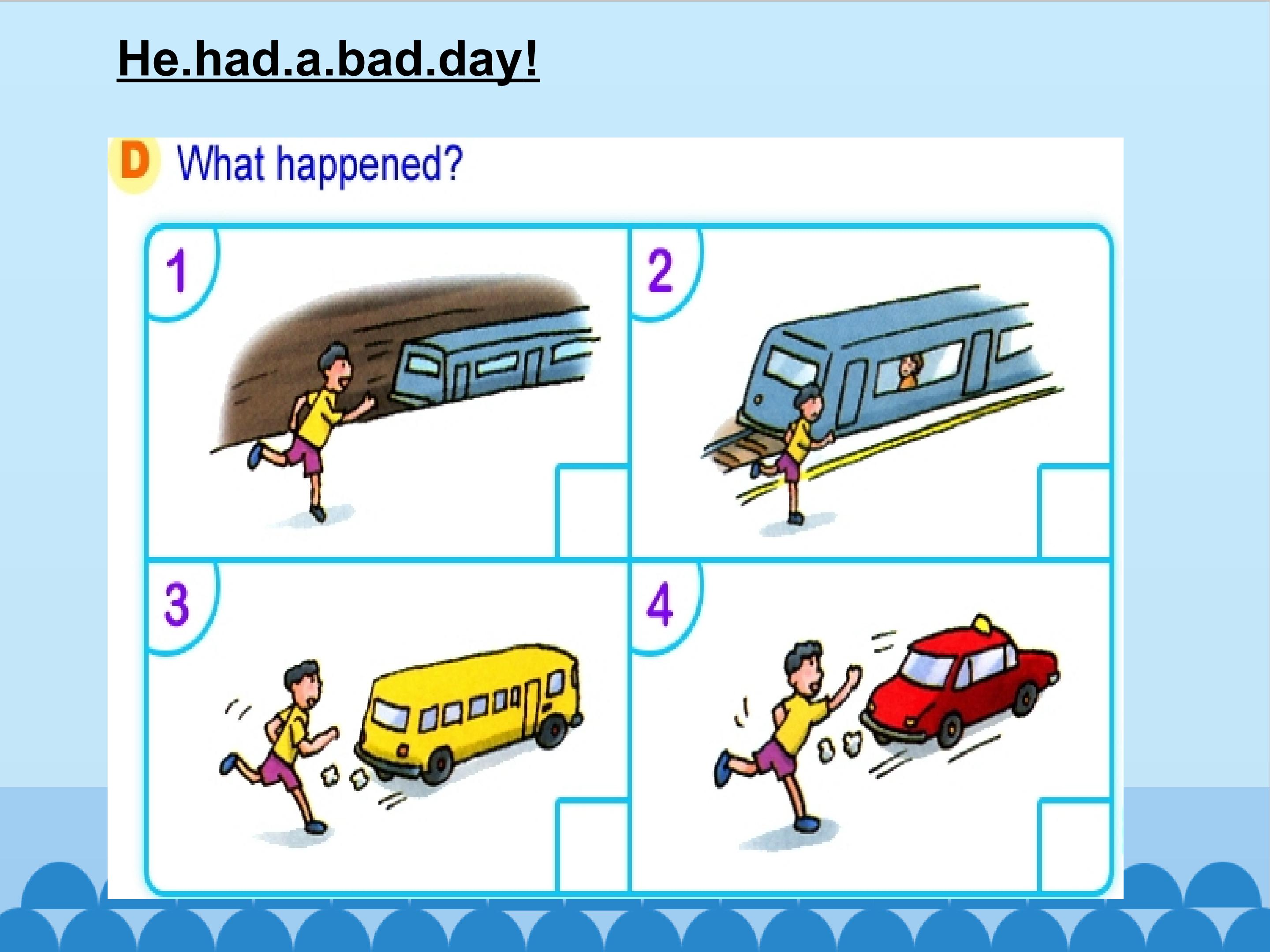 He.had.a.bad.day!

D What happened?

1

2

3

4